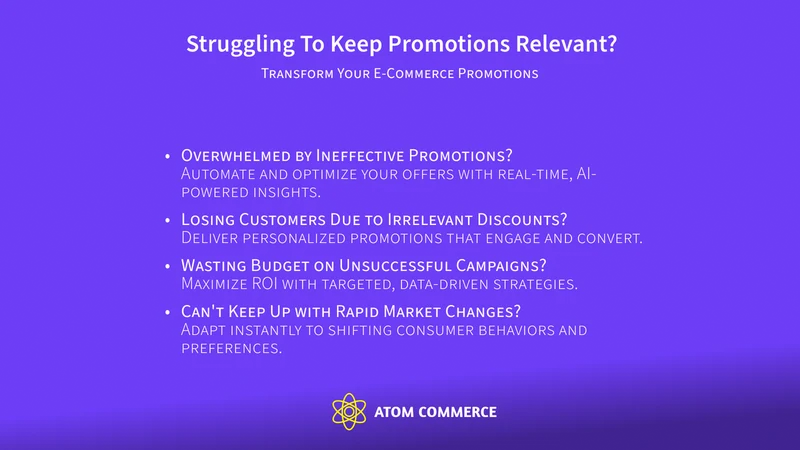 Struggling To Keep Promotions Relevant?

Transform Your E-Commerce Promotions

• Overwhelmed by Ineffective Promotions?
Automate and optimize your offers with real-time, AI-powered insights.

• Losing Customers Due to Irrelevant Discounts?
Deliver personalized promotions that engage and convert.

• Wasting Budget on Unsuccessful Campaigns?
Maximize ROI with targeted, data-driven strategies.

• Can't Keep Up with Rapid Market Changes?
Adapt instantly to shifting consumer behaviors and preferences.

ATOM COMMERCE